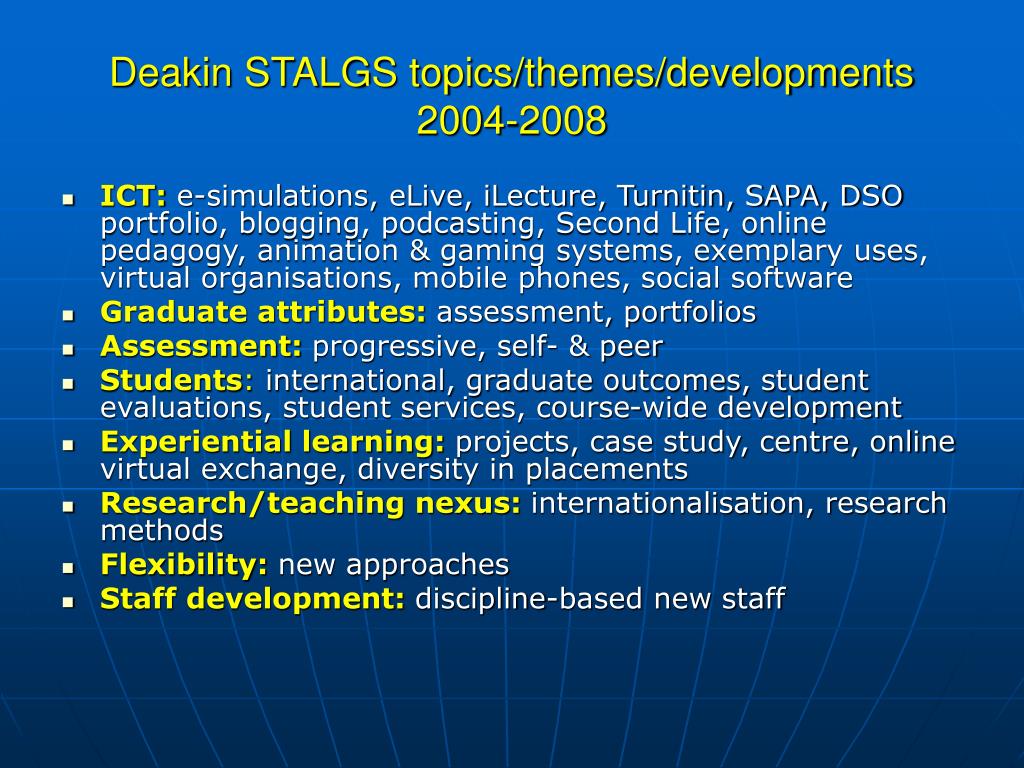 Deakin STALGS topics/themes/developments 2004-2008

- ICT: e-simulations, eLive, iLecture, Turnitin, SAPA, DSO portfolio, blogging, podcasting, Second Life, online pedagogy, animation & gaming systems, exemplary uses, virtual organisations, mobile phones, social software
- Graduate attributes: assessment, portfolios
- Assessment: progressive, self- & peer
- Students: international, graduate outcomes, student evaluations, student services, course-wide development
- Experiential learning: projects, case study, centre, online virtual exchange, diversity in placements
- Research/teaching nexus: internationalisation, research methods
- Flexibility: new approaches
- Staff development: discipline-based new staff